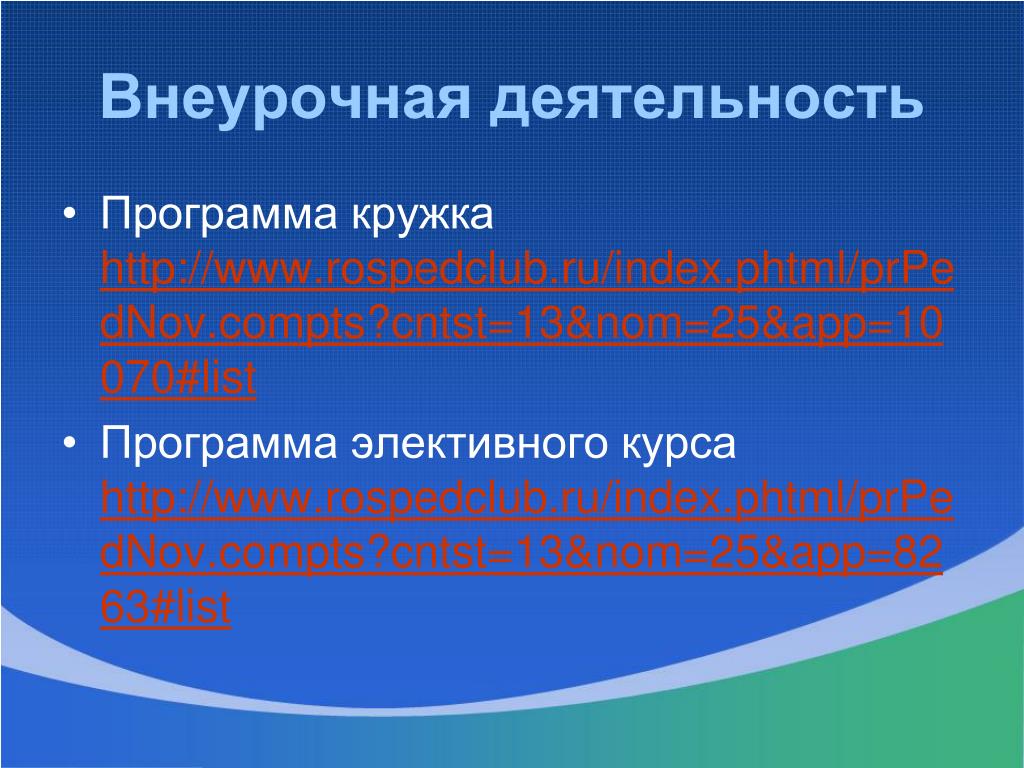 Внеурочная деятельность

• Программа кружка http://www.rospedclub.ru/index.phtml/prPedNov.compts?cntst=13&nom=25&app=10070#list

• Программа элективного курса http://www.rospedclub.ru/index.phtml/prPedNov.compts?cntst=13&nom=25&app=8263#list